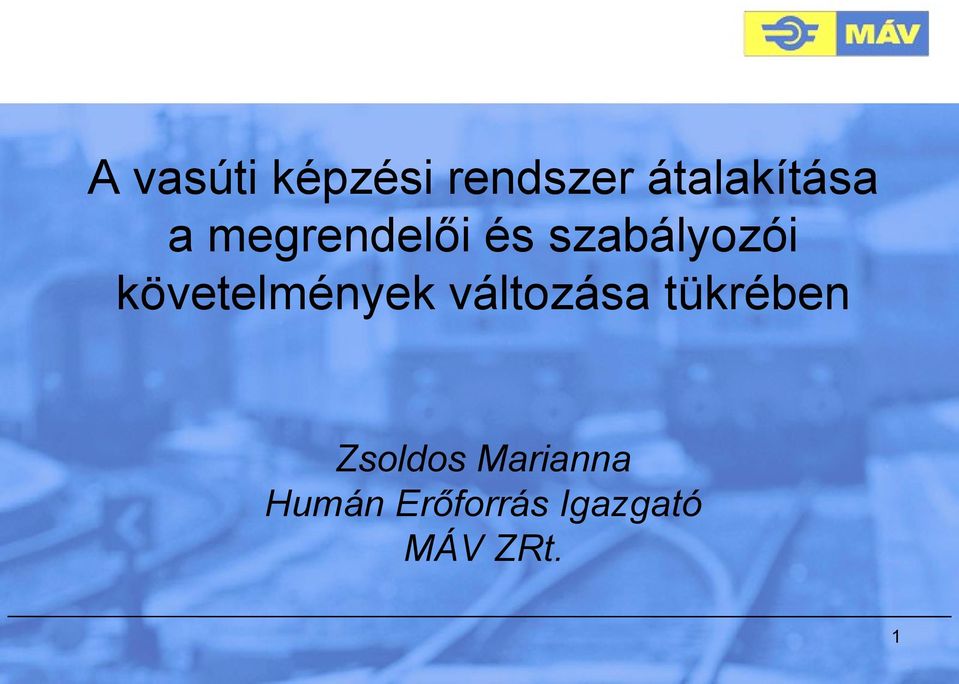 MÁV

A vasúti képzési rendszer átalakítása a megrendelői és szabályozói követelmények változása tükrében

Zsoldos Marianna
Humán Erőforrás Igazgató
MÁV ZRt.

1